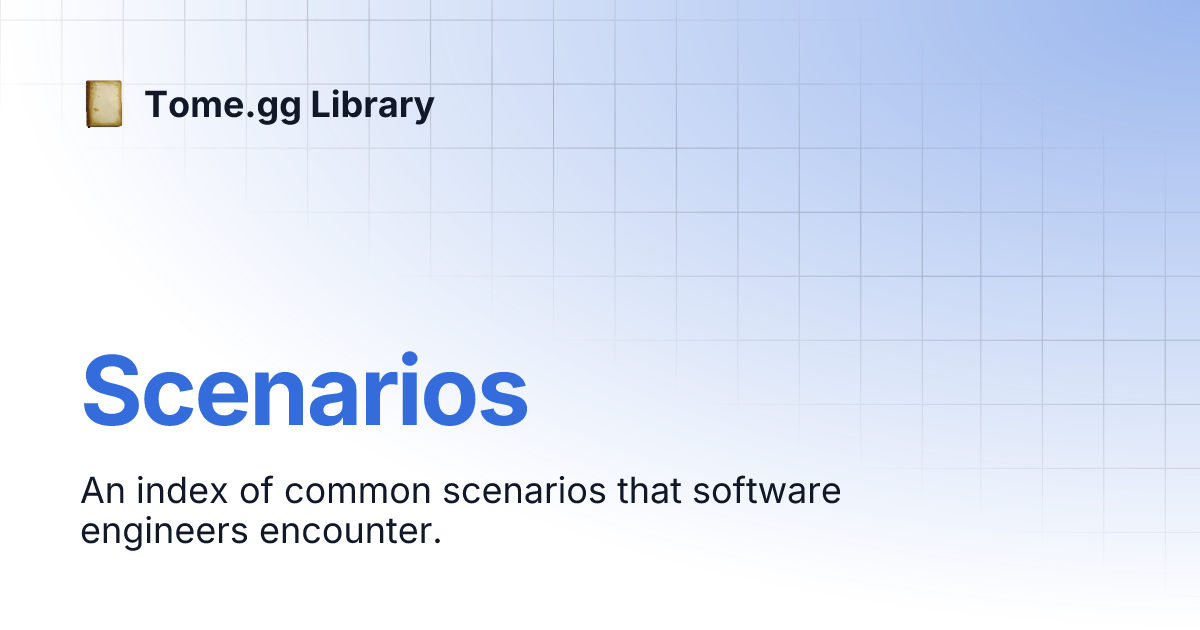 Tome.gg Library

Scenarios

An index of common scenarios that software engineers encounter.